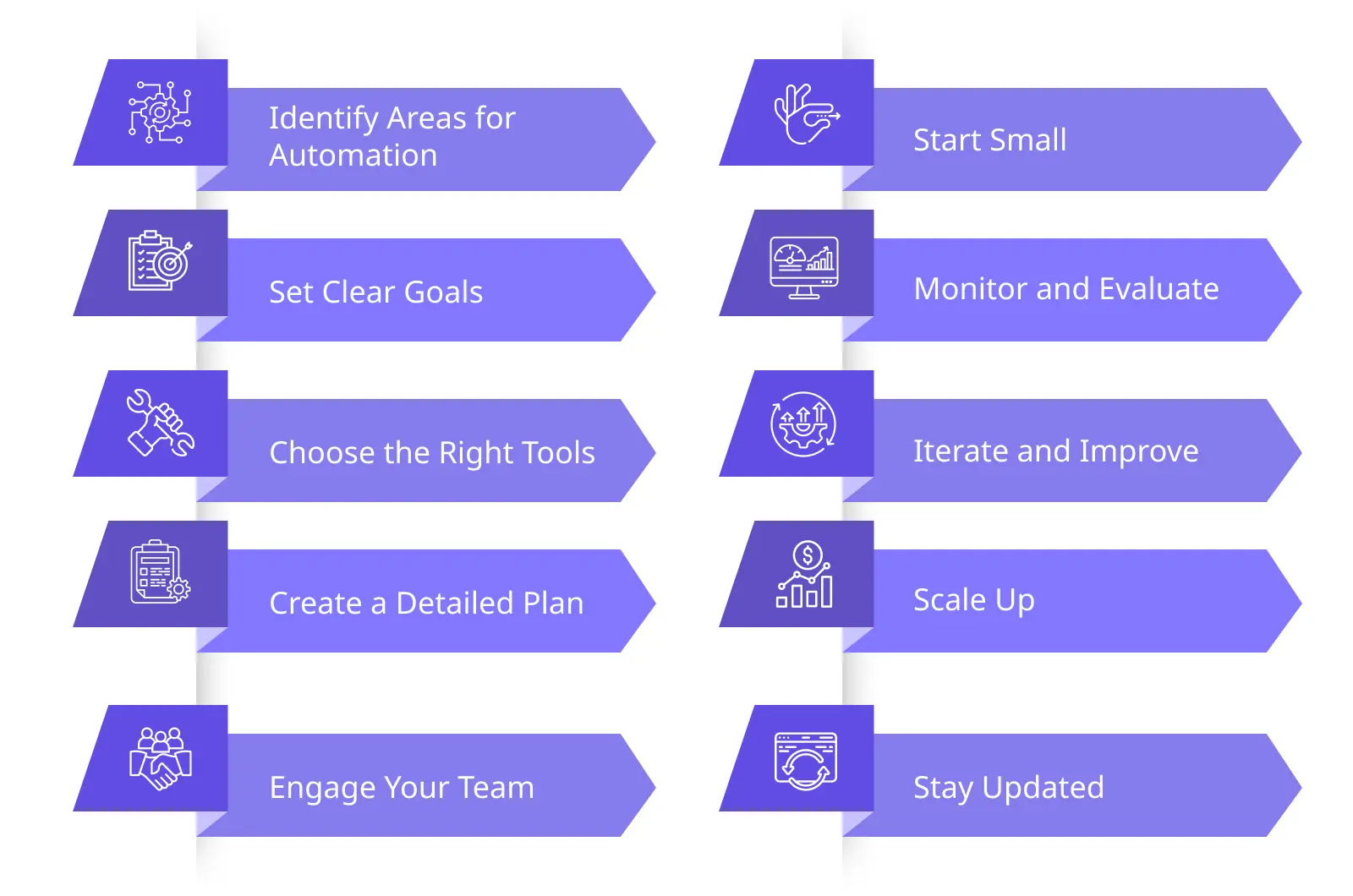 Identify Areas for Automation

Set Clear Goals

Choose the Right Tools

Create a Detailed Plan

Engage Your Team

Start Small

Monitor and Evaluate

Iterate and Improve

Scale Up

Stay Updated